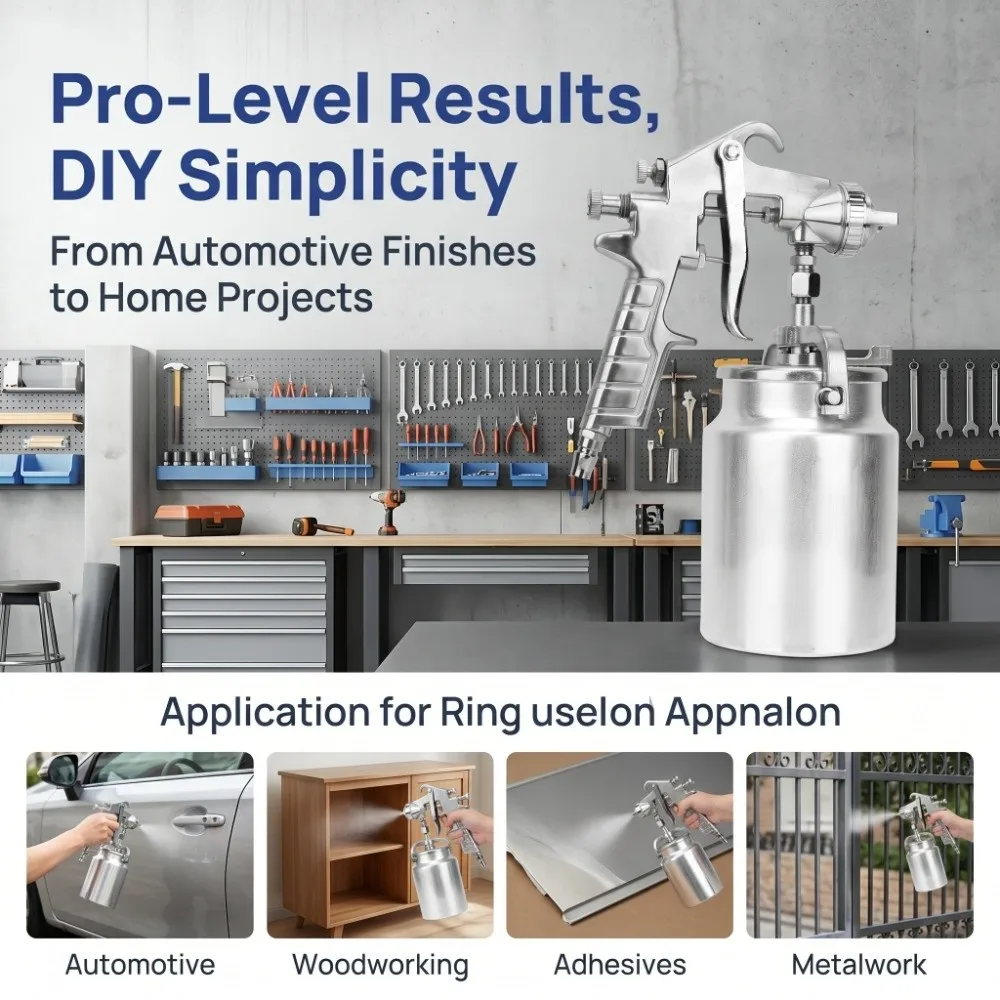 Pro-Level Results, DIY Simplicity

From Automotive Finishes to Home Projects

Application for Ring uselon Appnalon

Automotive

Woodworking

Adhesives

Metalwork